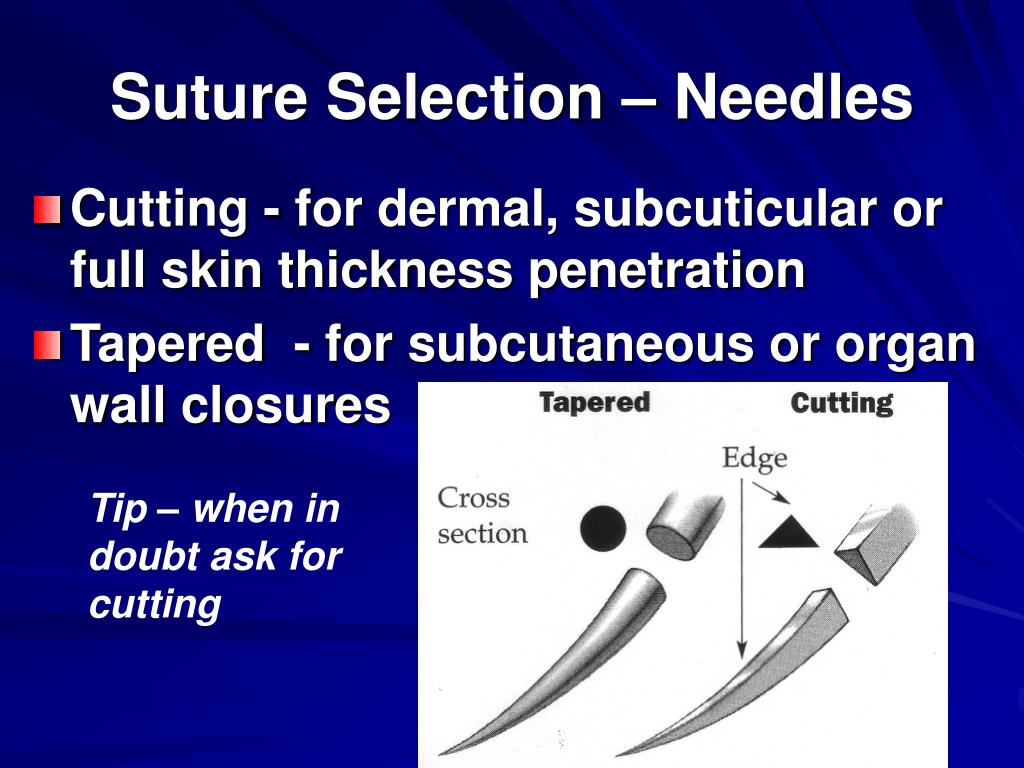 Suture Selection – Needles

Cutting - for dermal, subcuticular or full skin thickness penetration

Tapered - for subcutaneous or organ wall closures

Tip – when in doubt ask for cutting

Tapered

Cutting

Edge

Cross section